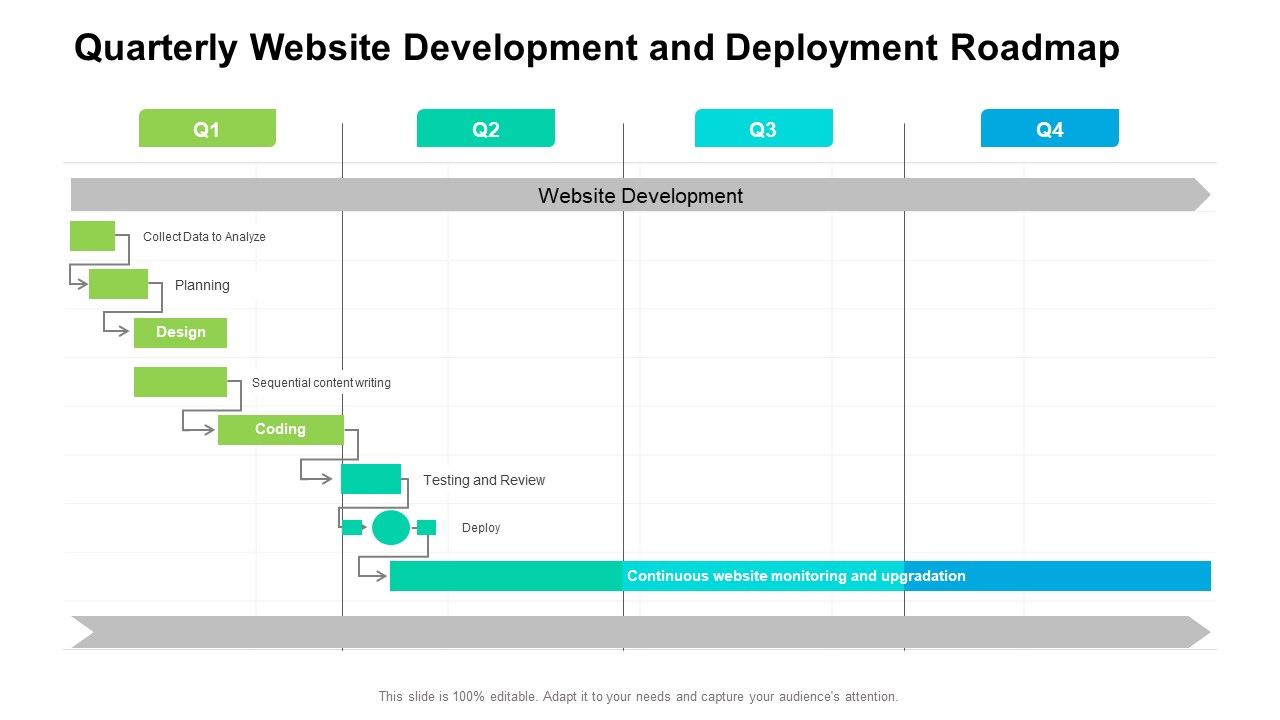 Quarterly Website Development and Deployment Roadmap

Q1

Q2

Q3

Q4

Website Development

Collect Data to Analyze

Planning

Design

Sequential content writing

Coding

Testing and Review

Deploy

Continuous website monitoring and upgradation

This slide is 100% editable. Adapt it to your needs and capture your audience's attention.